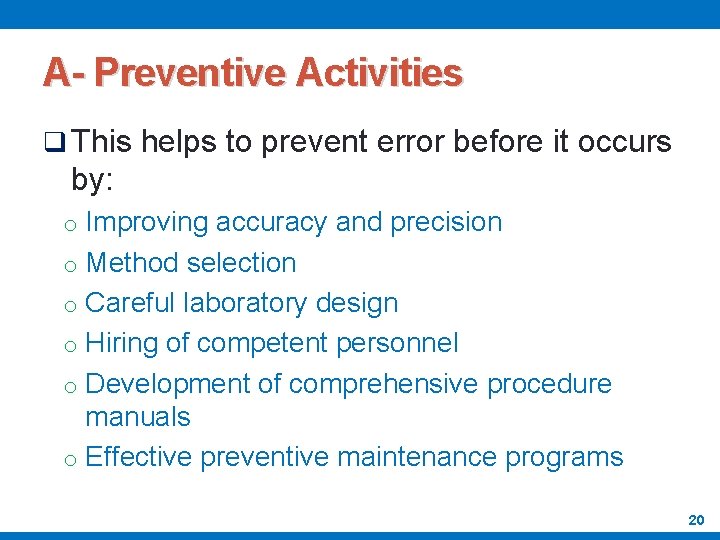 A- Preventive Activities

❑ This helps to prevent error before it occurs by:

o Improving accuracy and precision
o Method selection
o Careful laboratory design
o Hiring of competent personnel
o Development of comprehensive procedure manuals
o Effective preventive maintenance programs

20